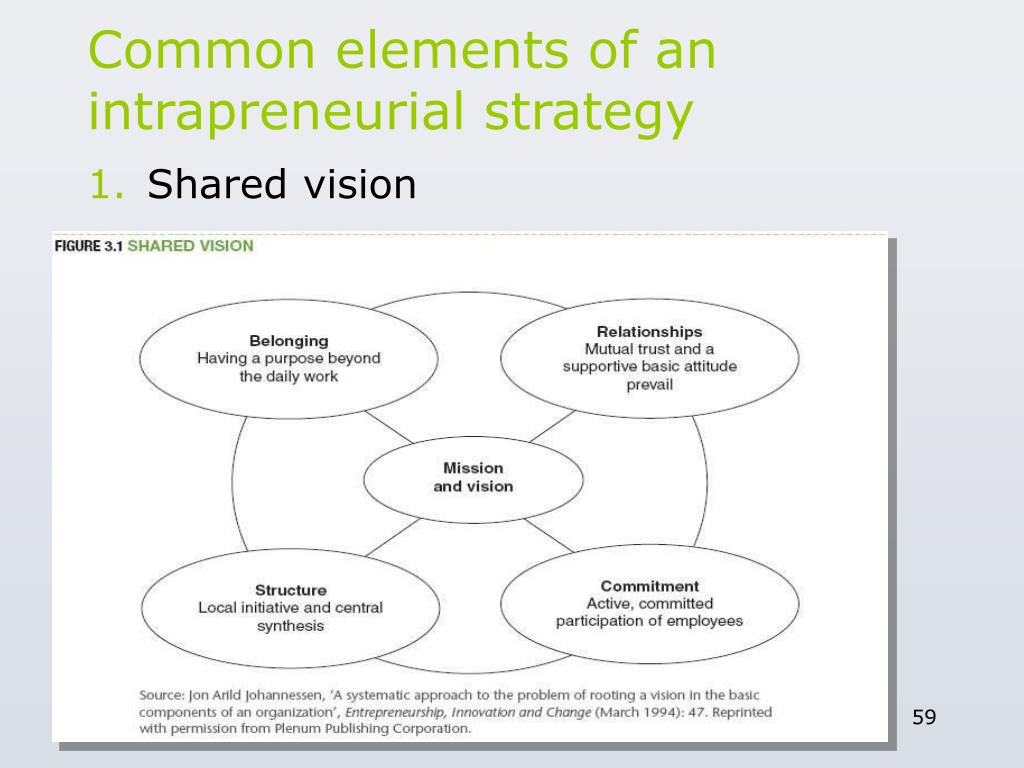 Common elements of an intrapreneurial strategy

1. Shared vision

FIGURE 3.1 SHARED VISION

Belonging
Having a purpose beyond the daily work

Relationships
Mutual trust and a supportive basic attitude prevail

Mission and vision

Structure
Local initiative and central synthesis

Commitment
Active, committed participation of employees

Source: Jon Arild Johannessen, 'A systematic approach to the problem of rooting a vision in the basic components of an organization', Entrepreneurship, Innovation and Change (March 1994): 47. Reprinted with permission from Plenum Publishing Corporation.

59